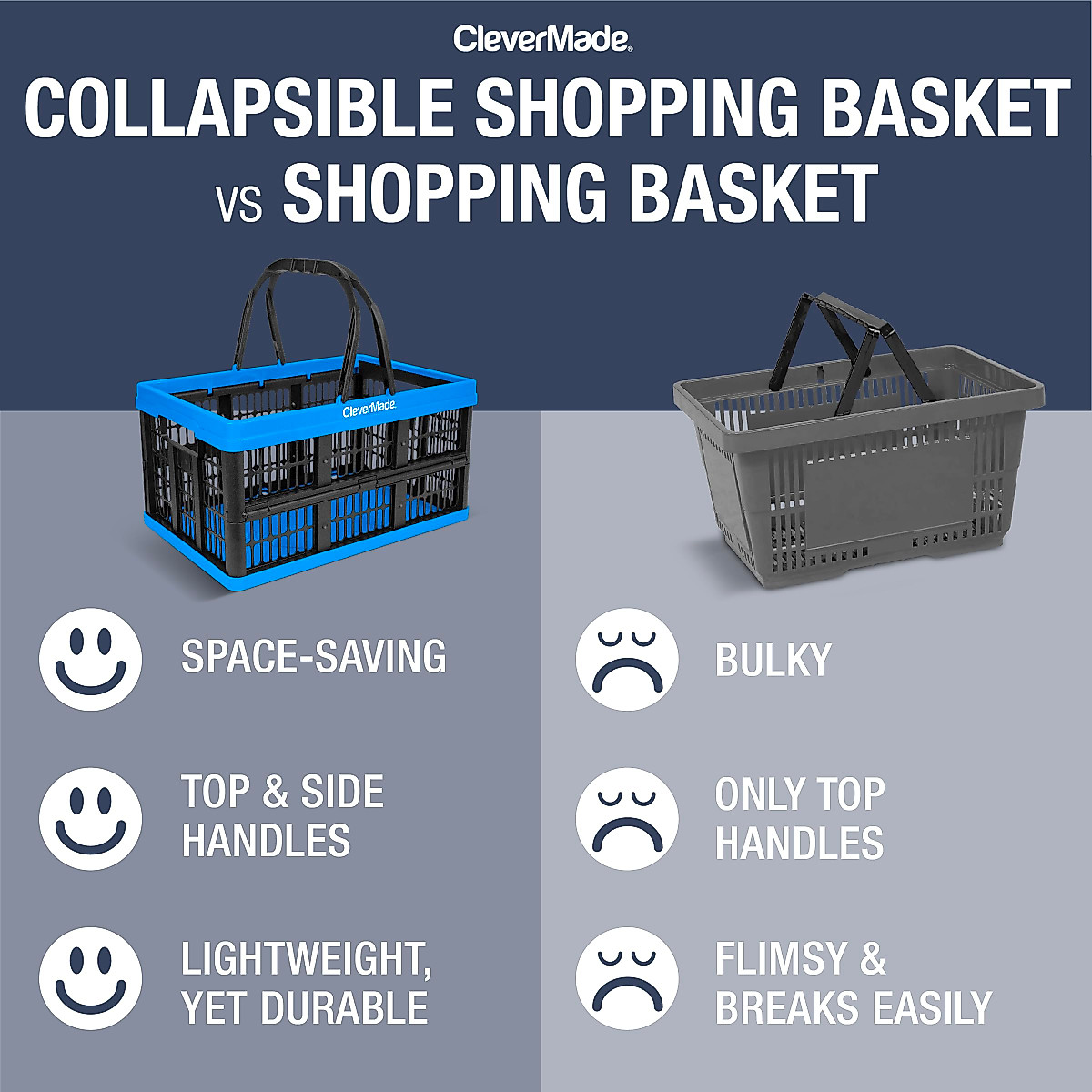 CleverMade®

COLLAPSIBLE SHOPPING BASKET
VS SHOPPING BASKET

CleverMade

SPACE-SAVING

TOP & SIDE HANDLES

LIGHTWEIGHT, YET DURABLE

BULKY

ONLY TOP HANDLES

FLIMSY & BREAKS EASILY